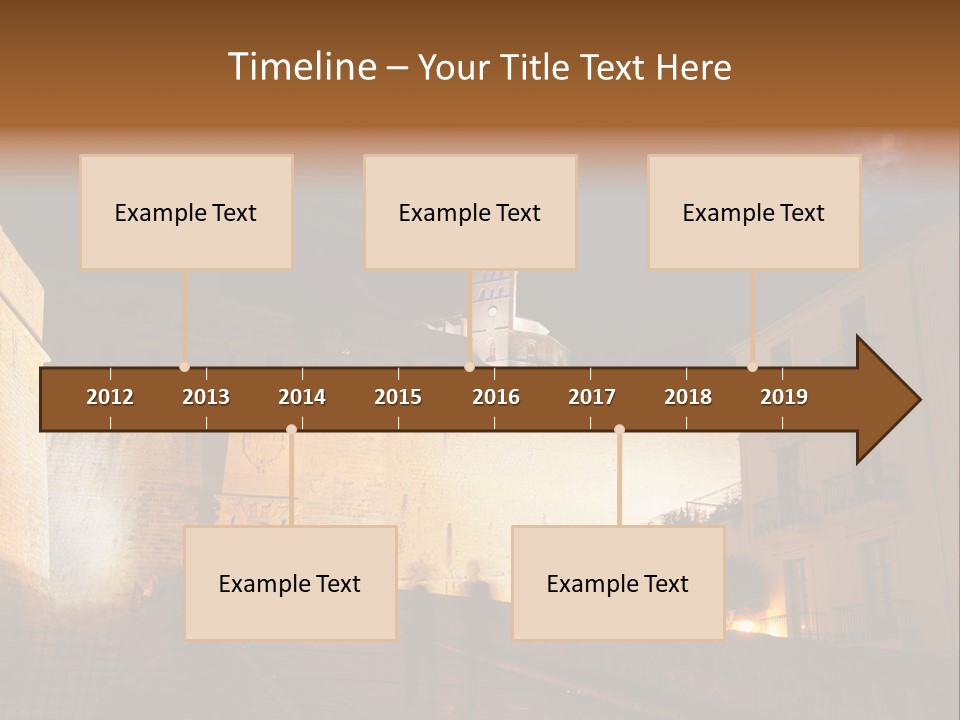 Timeline – Your Title Text Here

Example Text

Example Text

Example Text

2012 2013 2014 2015 2016 2017 2018 2019

Example Text

Example Text